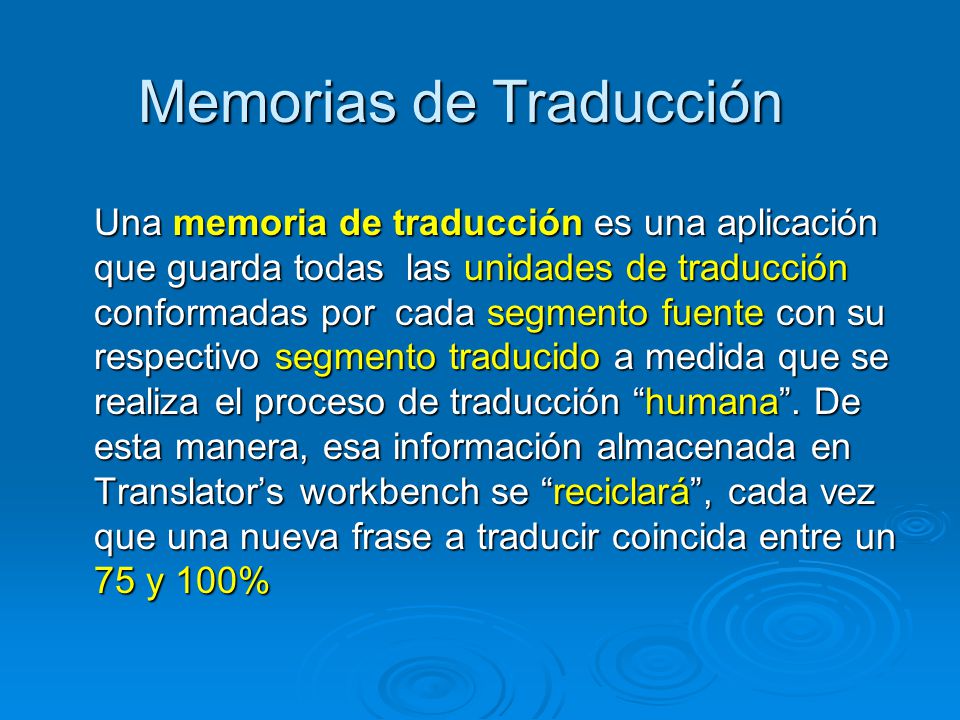 Memorias de Traducción

Una memoria de traducción es una aplicación que guarda todas las unidades de traducción conformadas por cada segmento fuente con su respectivo segmento traducido a medida que se realiza el proceso de traducción “humana”. De esta manera, esa información almacenada en Translator’s workbench se “reciclará”, cada vez que una nueva frase a traducir coincida entre un 75 y 100%